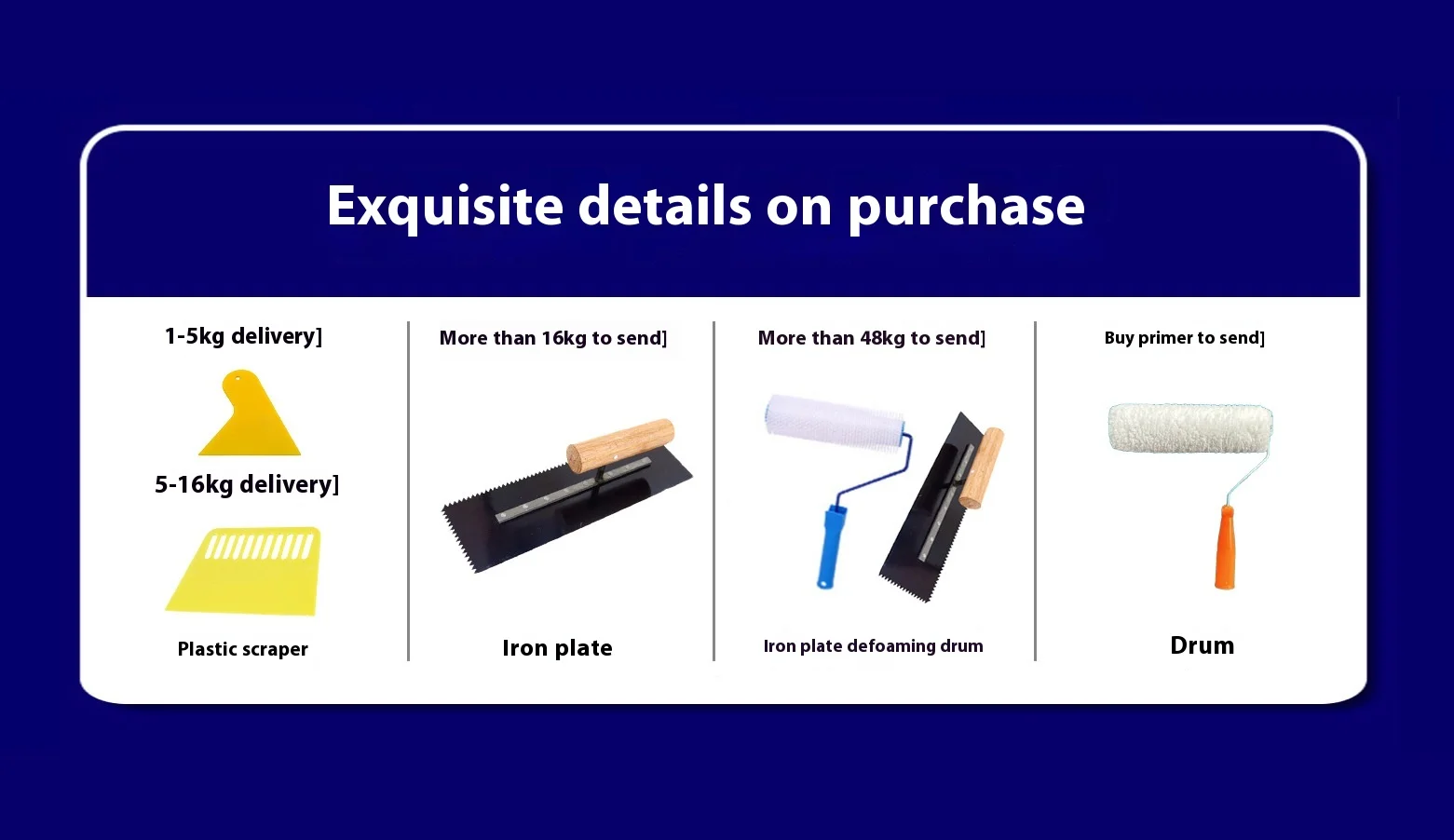 Exquisite details on purchase

1-5kg delivery]

5-16kg delivery]

Plastic scraper

More than 16kg to send]

Iron plate

More than 48kg to send]

Iron plate defoaming drum

Buy primer to send]

Drum